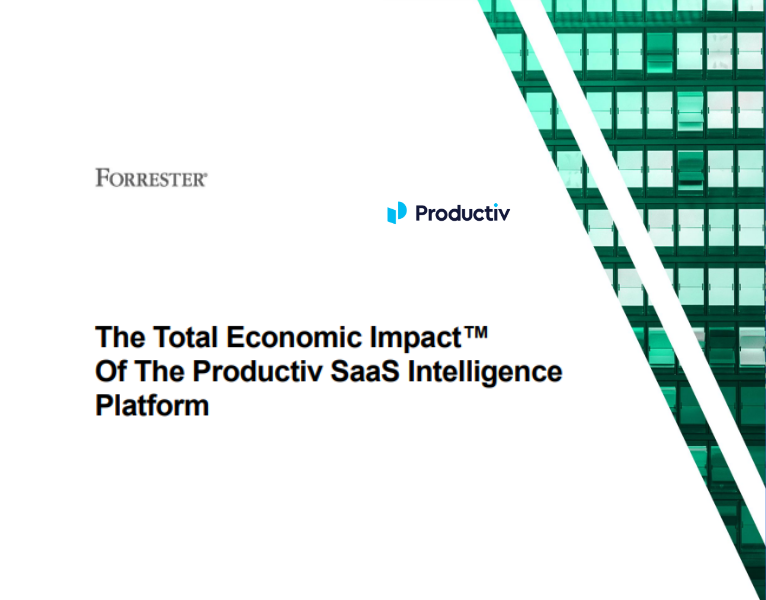 FORRESTER®

Productiv

The Total Economic Impact™ Of The Productiv SaaS Intelligence Platform